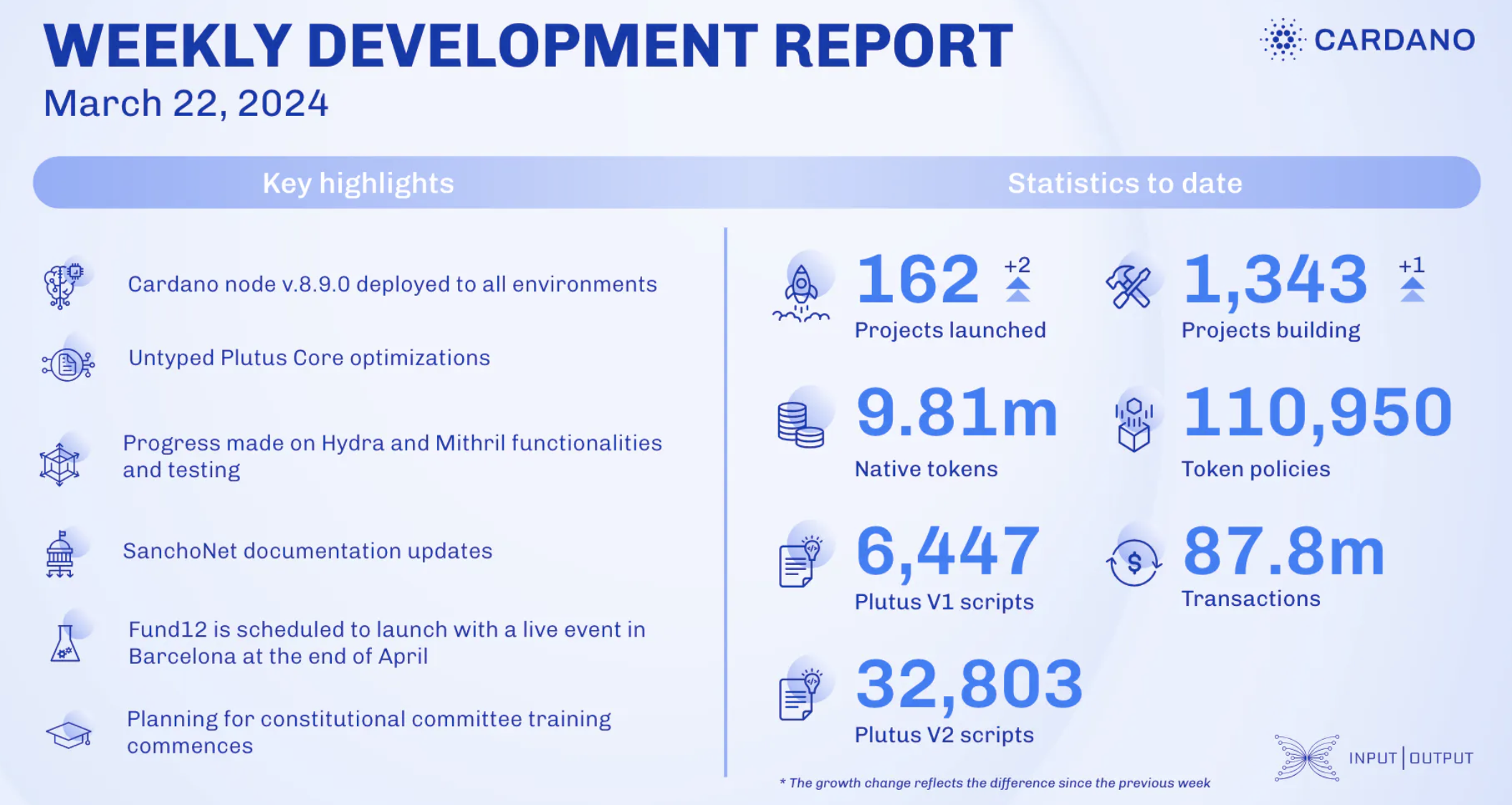 WEEKLY DEVELOPMENT REPORT
March 22, 2024

CARDANO

Key highlights

Cardano node v.8.9.0 deployed to all environments

Untyped Plutus Core optimizations

Progress made on Hydra and Mithril functionalities and testing

SanchoNet documentation updates

Fund12 is scheduled to launch with a live event in Barcelona at the end of April

Planning for constitutional committee training commences

Statistics to date

162 +2
Projects launched

1,343 +1
Projects building

9.81m
Native tokens

110,950
Token policies

6,447
Plutus V1 scripts

87.8m
Transactions

32,803
Plutus V2 scripts

* The growth change reflects the difference since the previous week

INPUT | OUTPUT